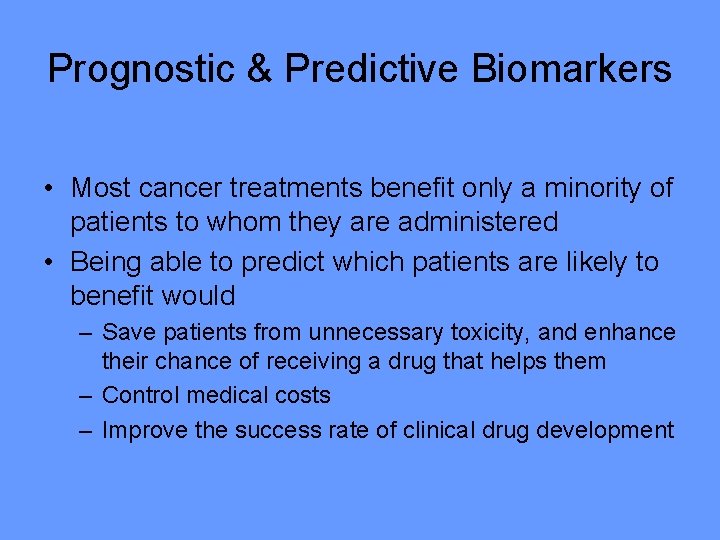 Prognostic & Predictive Biomarkers

• Most cancer treatments benefit only a minority of patients to whom they are administered
• Being able to predict which patients are likely to benefit would
– Save patients from unnecessary toxicity, and enhance their chance of receiving a drug that helps them
– Control medical costs
– Improve the success rate of clinical drug development